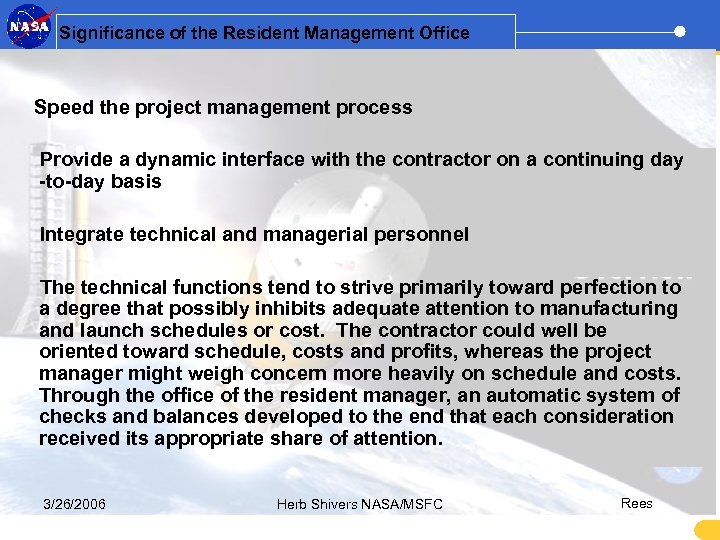 NASA

Significance of the Resident Management Office

Speed the project management process

Provide a dynamic interface with the contractor on a continuing day -to-day basis

Integrate technical and managerial personnel

The technical functions tend to strive primarily toward perfection to a degree that possibly inhibits adequate attention to manufacturing and launch schedules or cost. The contractor could well be oriented toward schedule, costs and profits, whereas the project manager might weigh concern more heavily on schedule and costs. Through the office of the resident manager, an automatic system of checks and balances developed to the end that each consideration received its appropriate share of attention.

3/26/2006

Herb Shivers NASA/MSFC

Rees